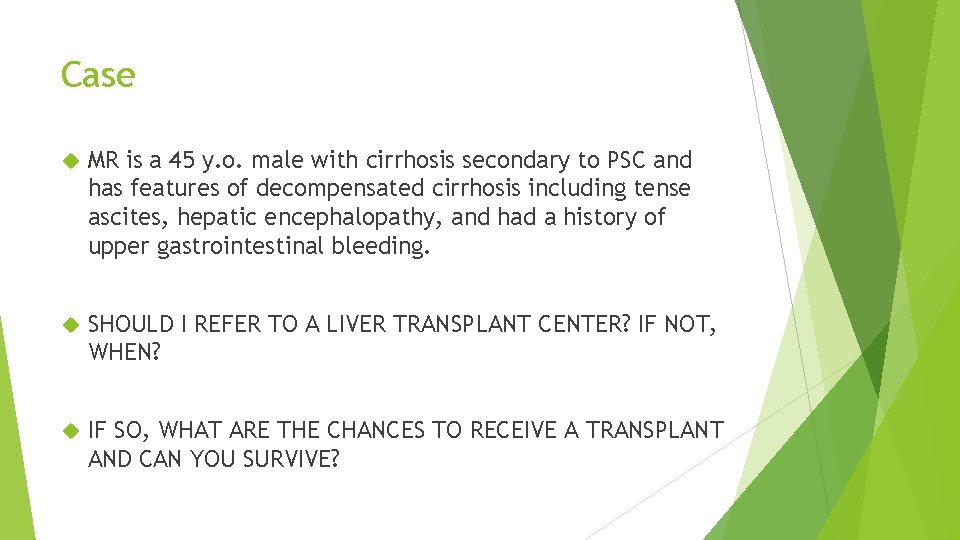 Case

MR is a 45 y.o. male with cirrhosis secondary to PSC and has features of decompensated cirrhosis including tense ascites, hepatic encephalopathy, and had a history of upper gastrointestinal bleeding.

SHOULD I REFER TO A LIVER TRANSPLANT CENTER? IF NOT, WHEN?

IF SO, WHAT ARE THE CHANCES TO RECEIVE A TRANSPLANT AND CAN YOU SURVIVE?